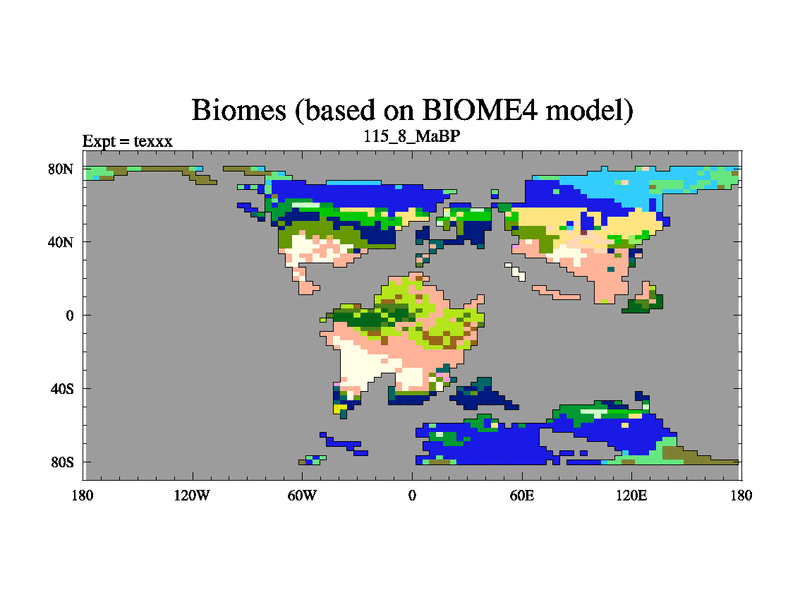 Biomes (based on BIOME4 model)

Expt = texxx

115_8_MaBP

80N

40N

0

40S

80S

180

120W

60W

0

60E

120E

180